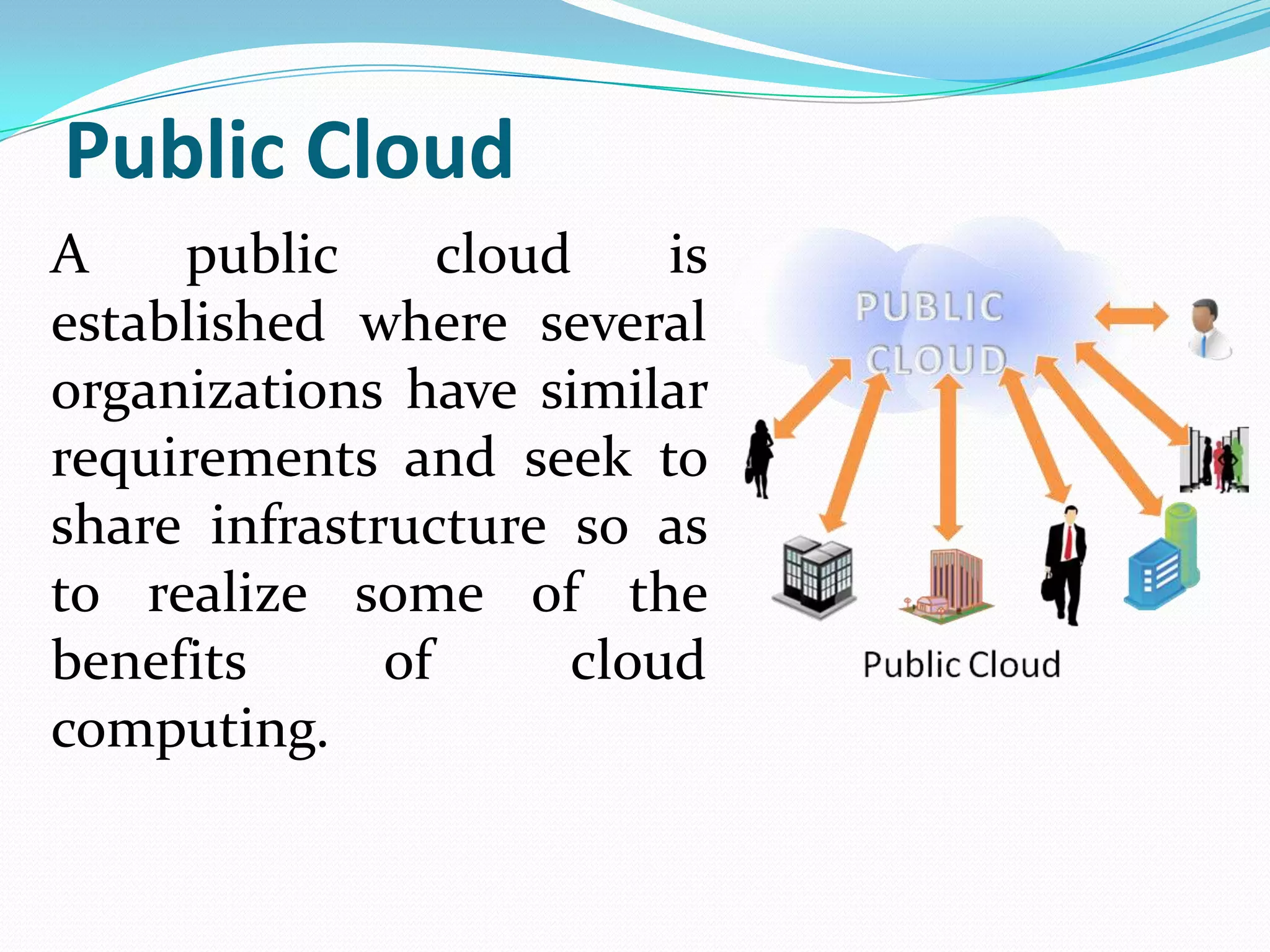 Public Cloud

A public cloud is established where several organizations have similar requirements and seek to share infrastructure so as to realize some of the benefits of cloud computing.

PUBLIC CLOUD

Public Cloud